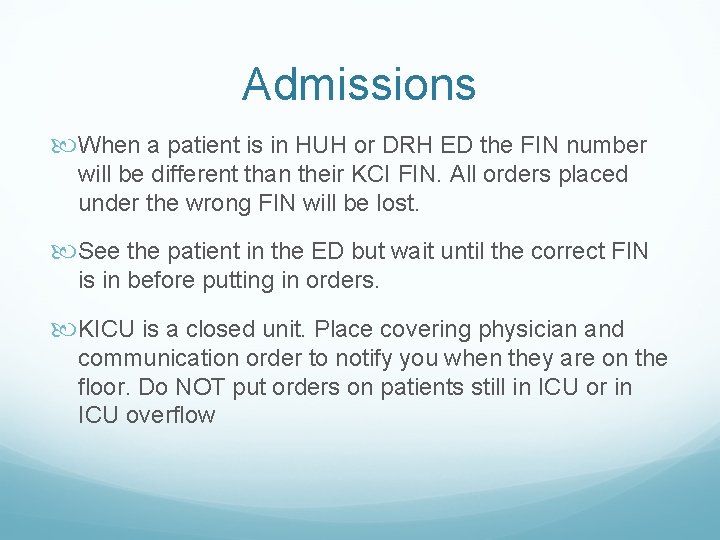 Admissions

When a patient is in HUH or DRH ED the FIN number will be different than their KCI FIN. All orders placed under the wrong FIN will be lost.

See the patient in the ED but wait until the correct FIN is in before putting in orders.

KICU is a closed unit. Place covering physician and communication order to notify you when they are on the floor. Do NOT put orders on patients still in ICU or in ICU overflow